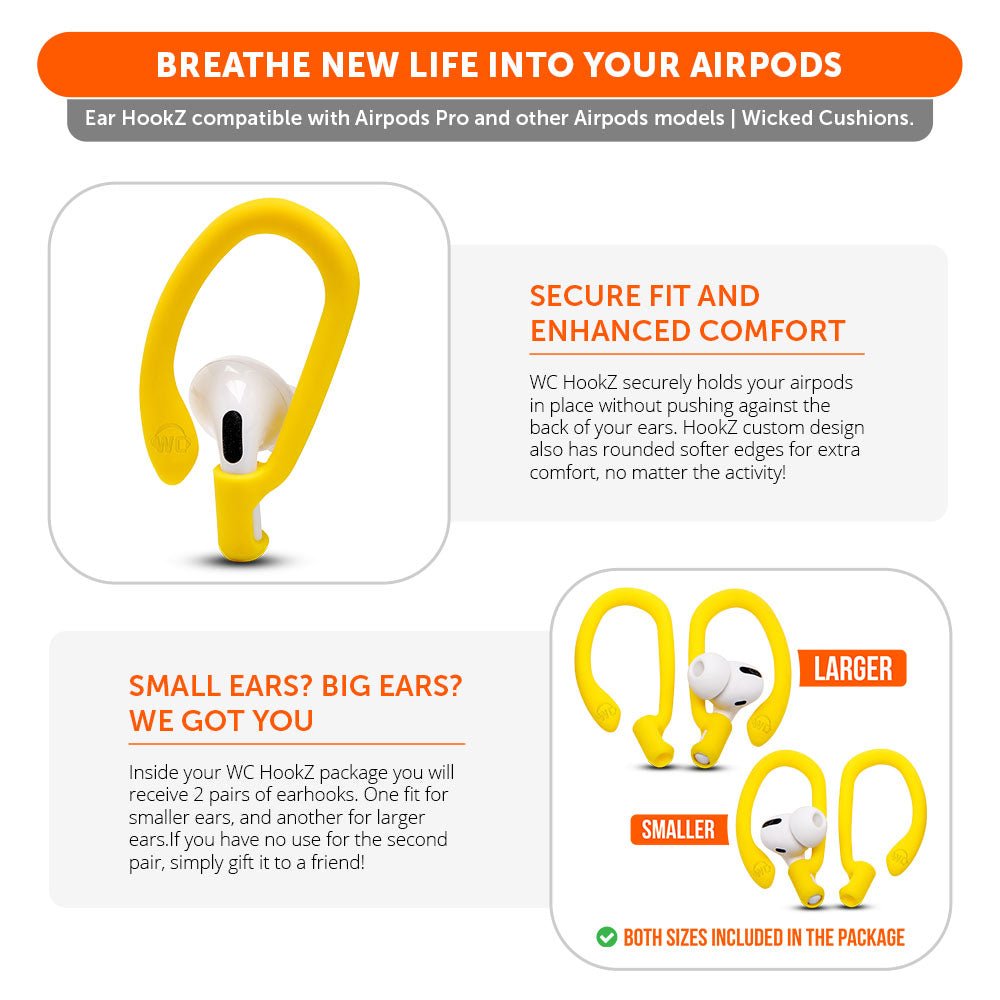 BREATHE NEW LIFE INTO YOUR AIRPODS

Ear HookZ compatible with Airpods Pro and other Airpods models | Wicked Cushions.

WC

SECURE FIT AND ENHANCED COMFORT

WC HookZ securely holds your airpods in place without pushing against the back of your ears. HookZ custom design also has rounded softer edges for extra comfort, no matter the activity!

SMALL EARS? BIG EARS? WE GOT YOU

Inside your WC HookZ package you will receive 2 pairs of earhooks. One fit for smaller ears, and another for larger ears.If you have no use for the second pair, simply gift it to a friend!

LARGER

SMALLER

BOTH SIZES INCLUDED IN THE PACKAGE